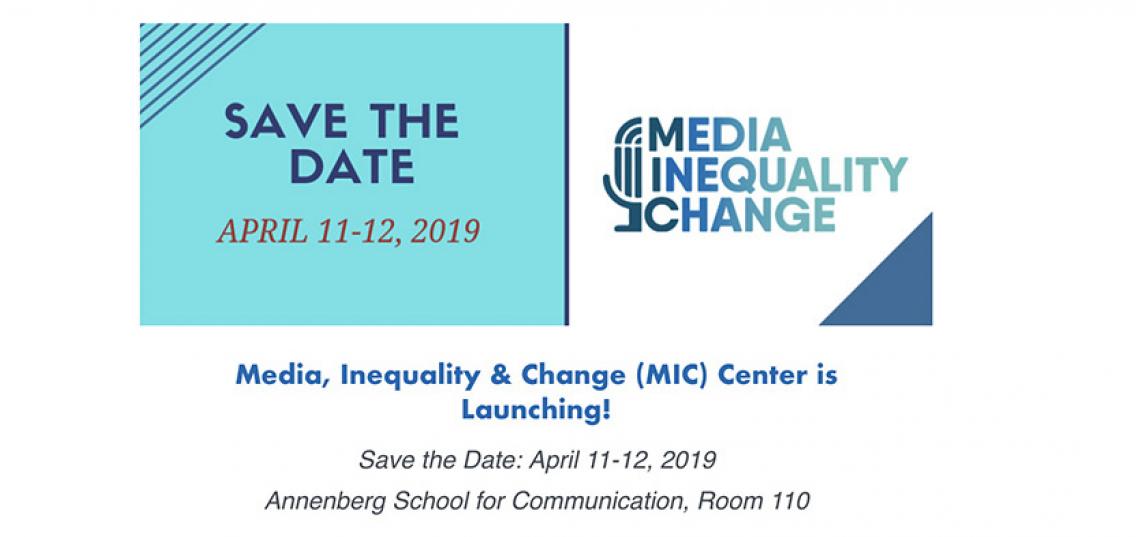 SAVE THE DATE

APRIL 11-12, 2019

MEDIA INEQUALITY CHANGE

Media, Inequality & Change (MIC) Center is Launching!

Save the Date: April 11-12, 2019

Annenberg School for Communication, Room 110